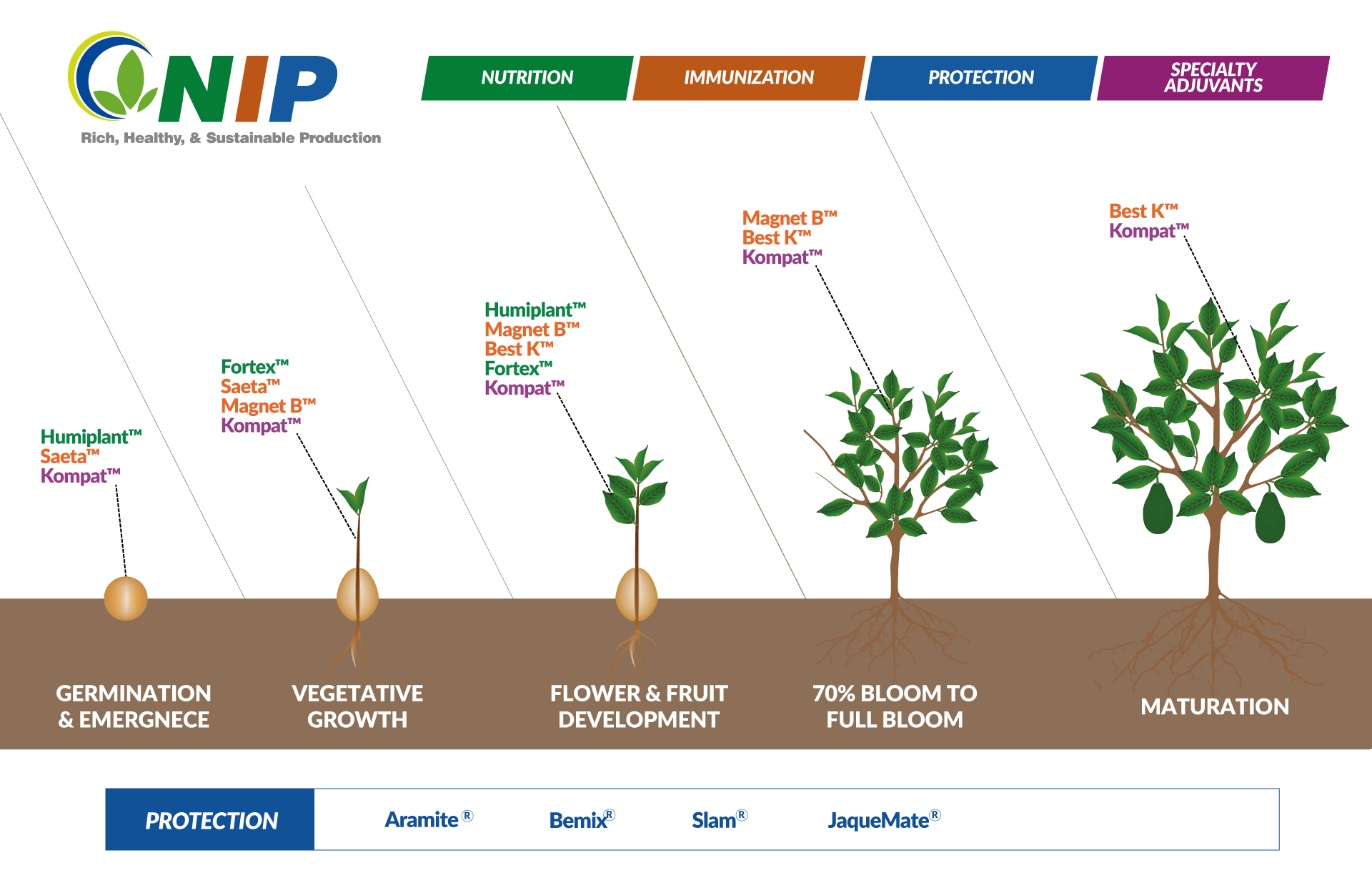 NIP
Rich, Healthy, & Sustainable Production

NUTRITION
IMMUNIZATION
PROTECTION
SPECIALTY ADJUVANTS

Humiplant™
Saeta™
Kompat™

Fortex™
Saeta™
Magnet B™
Kompat™

Humiplant™
Magnet B™
Best K™
Fortex™
Kompat™

Magnet B™
Best K™
Kompat™

Best K™
Kompat™

GERMINATION & EMERGNECE
VEGETATIVE GROWTH
FLOWER & FRUIT DEVELOPMENT
70% BLOOM TO FULL BLOOM
MATURATION

PROTECTION
Aramite®
Bemix®
Slam®
JaqueMate®